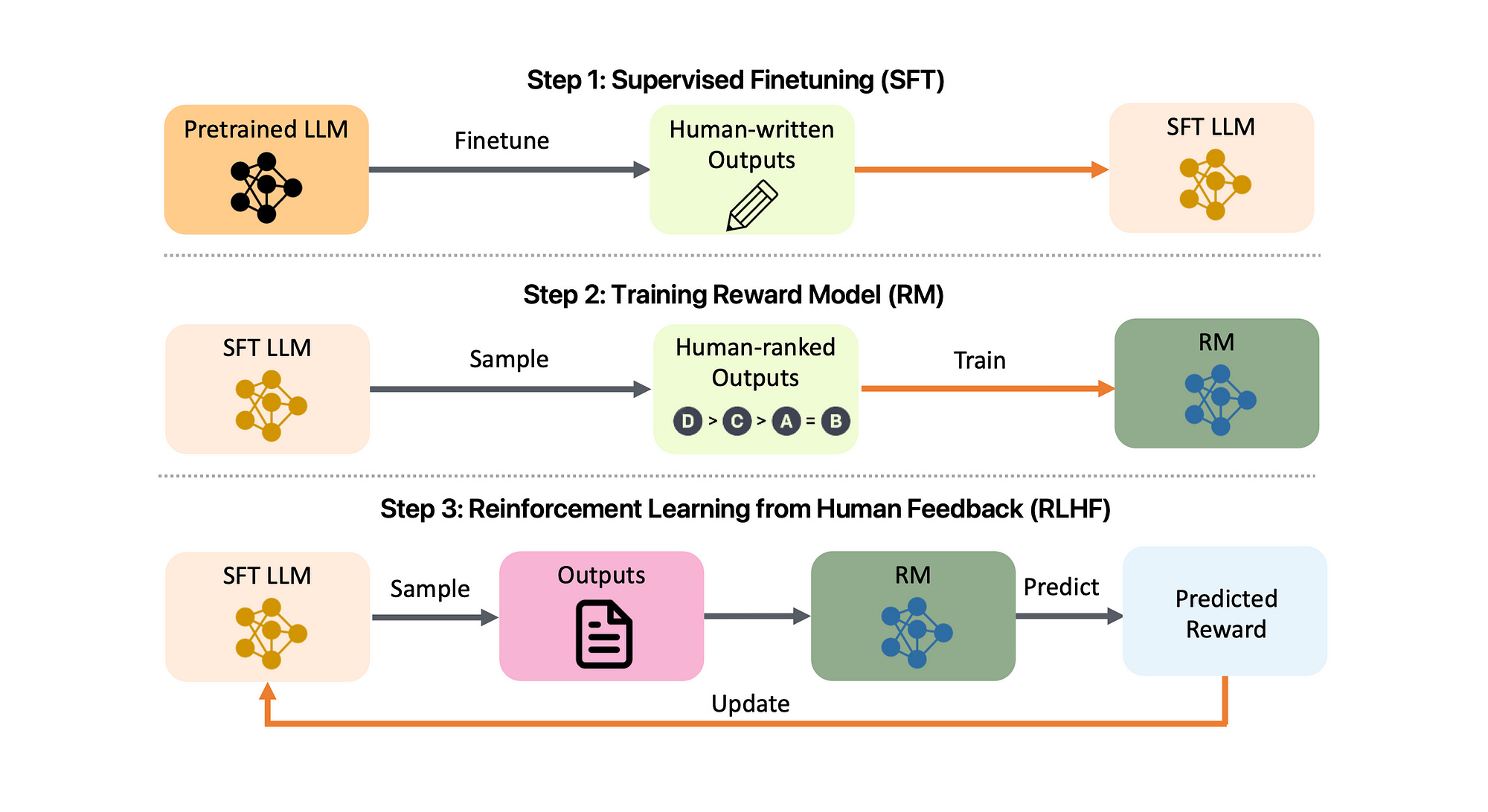 Step 1: Supervised Finetuning (SFT)

Pretrained LLM

Finetune

Human-written Outputs

SFT LLM

Step 2: Training Reward Model (RM)

SFT LLM

Sample

Human-ranked Outputs

D > C > A = B

Train

RM

Step 3: Reinforcement Learning from Human Feedback (RLHF)

SFT LLM

Sample

Outputs

RM

Predict

Predicted Reward

Update